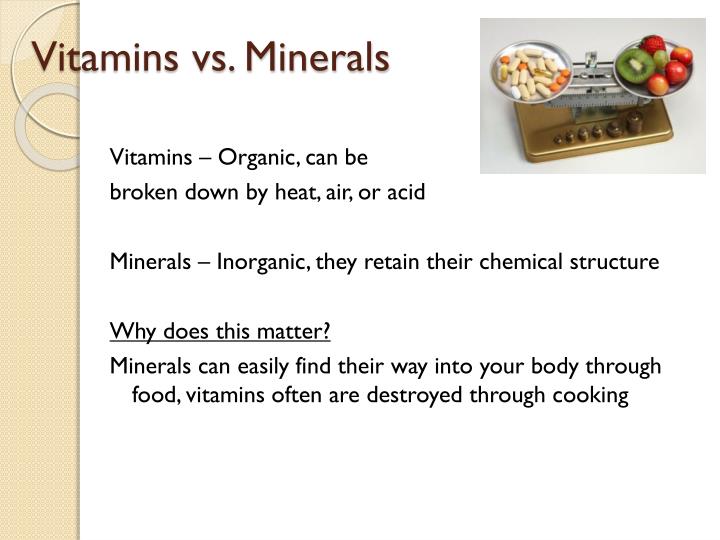 Vitamins vs. Minerals

Vitamins – Organic, can be broken down by heat, air, or acid

Minerals – Inorganic, they retain their chemical structure

Why does this matter?
Minerals can easily find their way into your body through food, vitamins often are destroyed through cooking